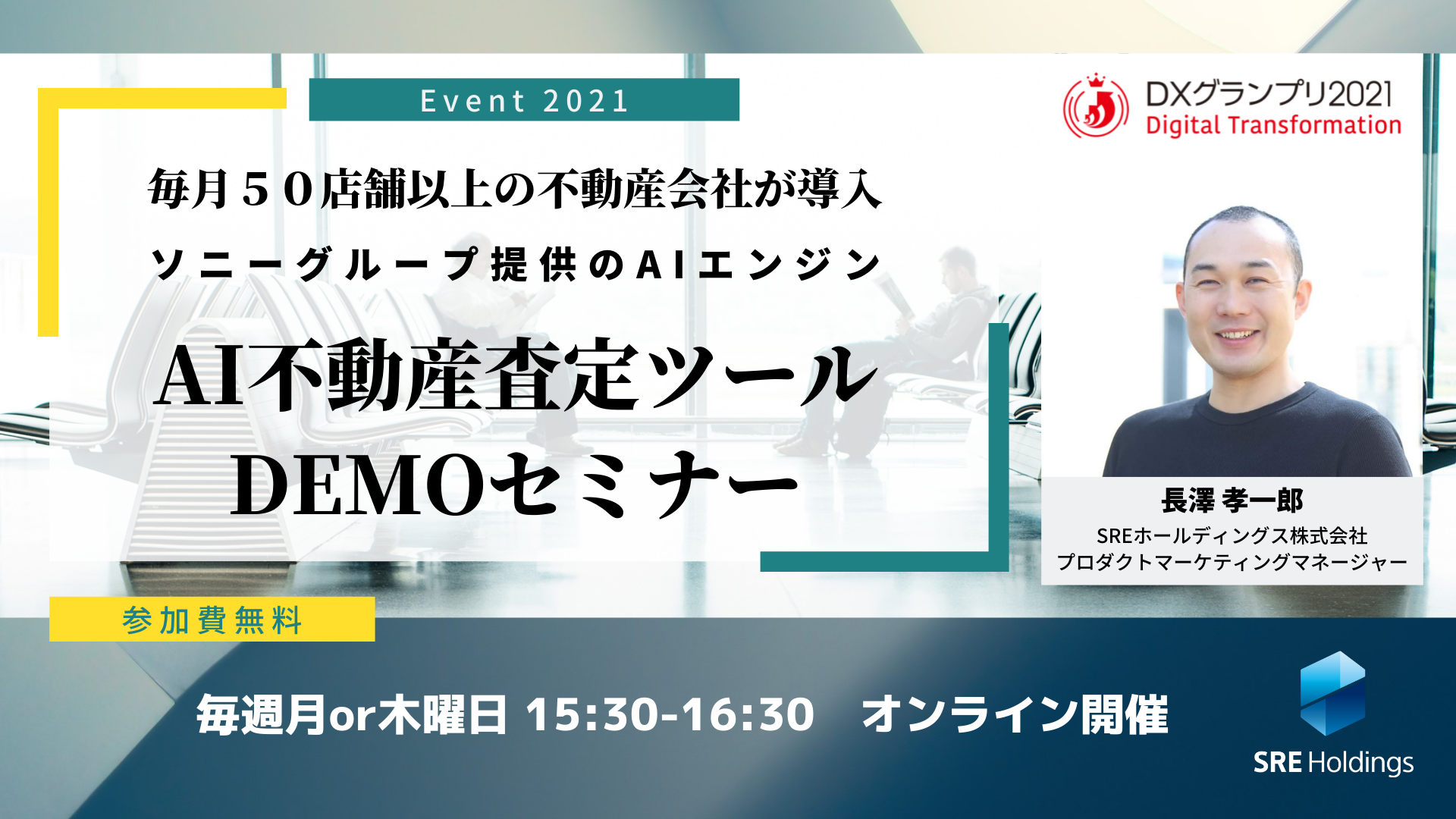 Event 2021

DXグランプリ2021
Digital Transformation

毎月５０店舗以上の不動産会社が導入
ソニーグループ提供のAIエンジン

AI不動産査定ツール
DEMOセミナー

長澤 孝一郎
SREホールディングス株式会社
プロダクトマーケティングマネージャー

参加費無料

毎週月or木曜日 15:30-16:30　オンライン開催

SRE Holdings